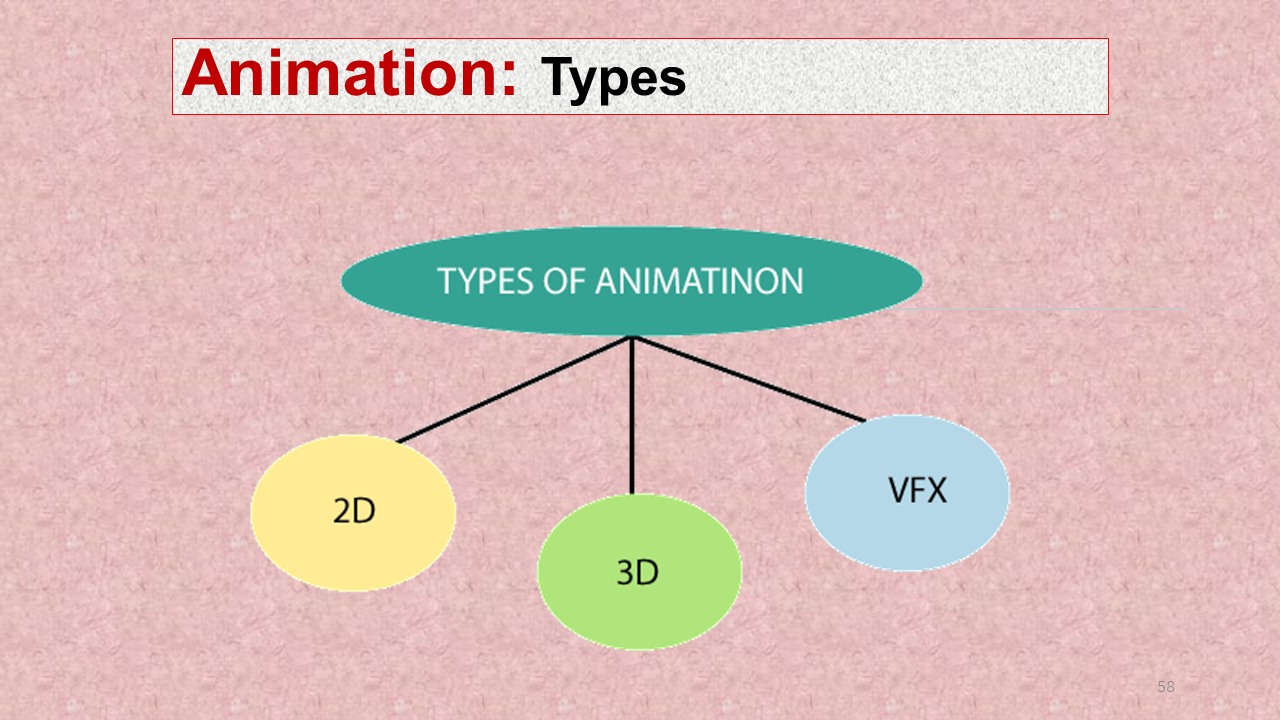 Animation: Types

TYPES OF ANIMATINON

2D

3D

VFX

58